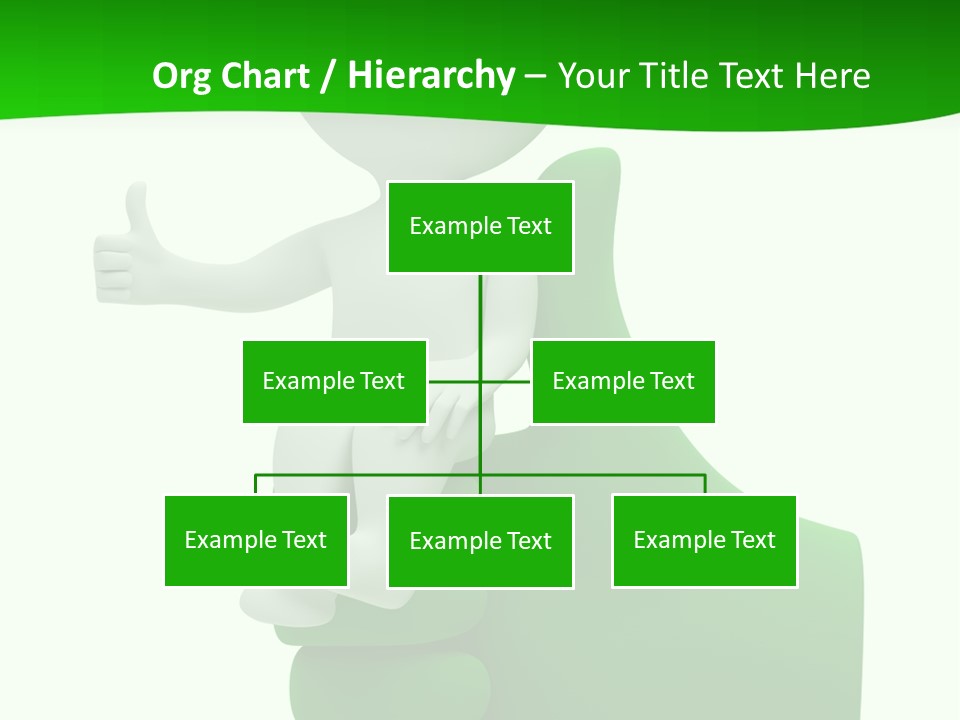 Org Chart / Hierarchy – Your Title Text Here

Example Text

Example Text

Example Text

Example Text

Example Text

Example Text